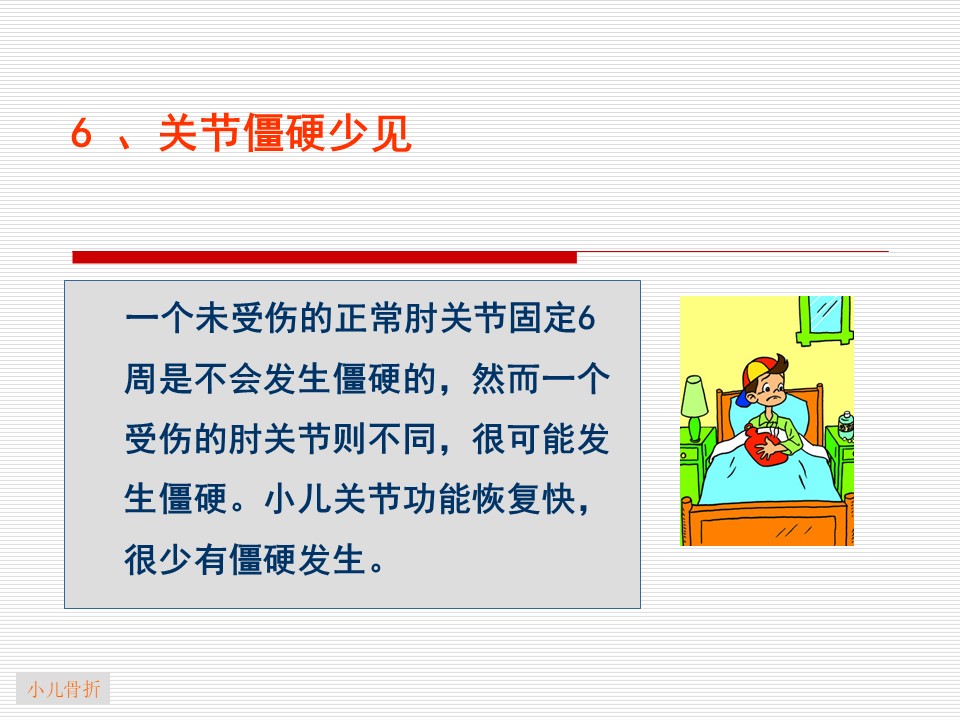 6 、关节僵硬少见

一个未受伤的正常肘关节固定6周是不会发生僵硬的，然而一个受伤的肘关节则不同，很可能发生僵硬。小儿关节功能恢复快，很少有僵硬发生。

小儿骨折